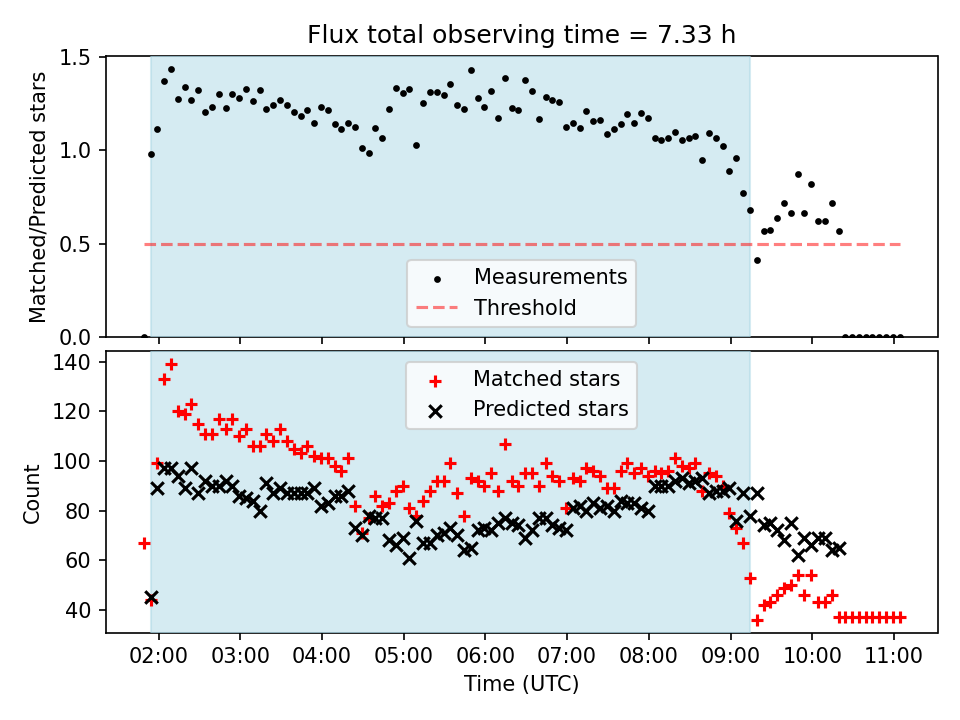 Flux total observing time = 7.33 h

Matched/Predicted stars

1.5
1.0
0.5
0.0

Measurements
Threshold

Count

140
120
100
80
60
40

Matched stars
Predicted stars

02:00 03:00 04:00 05:00 06:00 07:00 08:00 09:00 10:00 11:00

Time (UTC)